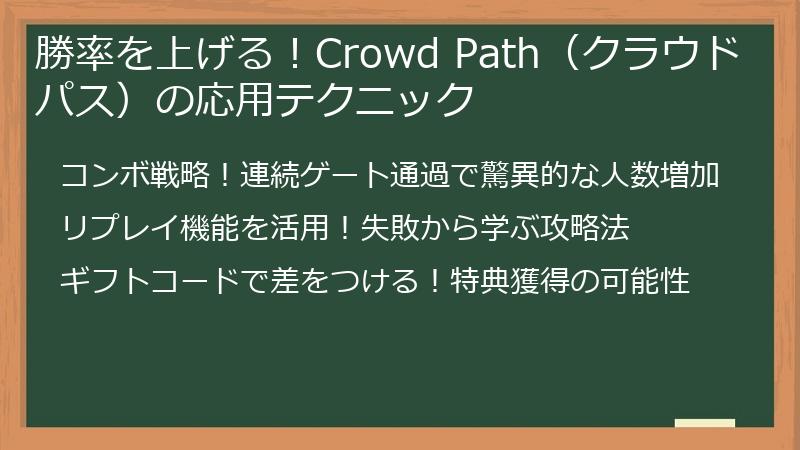 勝率を上げる！Crowd Path（クラウドパス）の応用テクニック

コンボ戦略！連続ゲート通過で驚異的な人数増加

リプレイ機能を活用！失敗から学ぶ攻略法

ギフトコードで差をつける！特典獲得の可能性